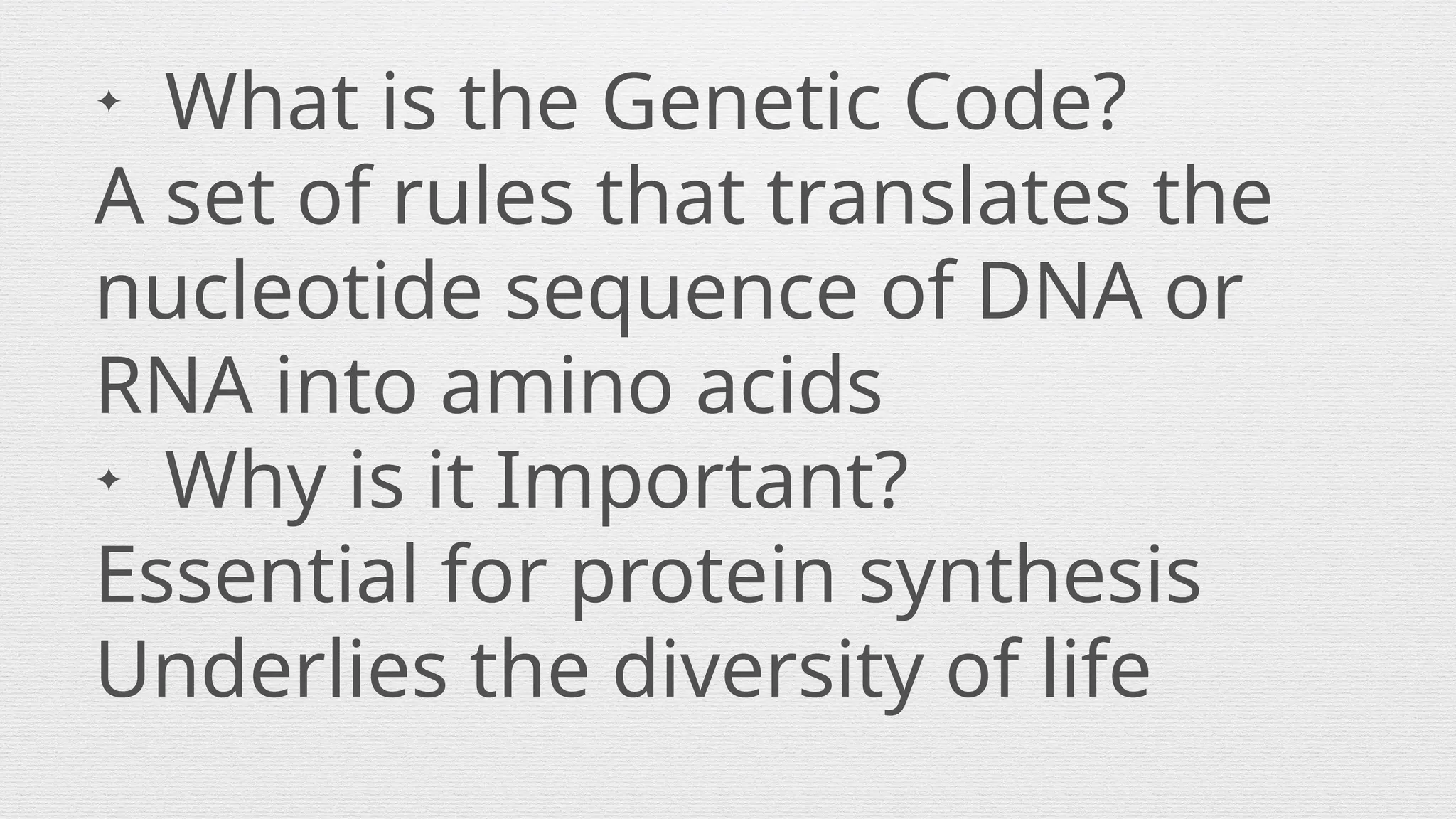 ✦ What is the Genetic Code?
A set of rules that translates the nucleotide sequence of DNA or RNA into amino acids
✦ Why is it Important?
Essential for protein synthesis
Underlies the diversity of life